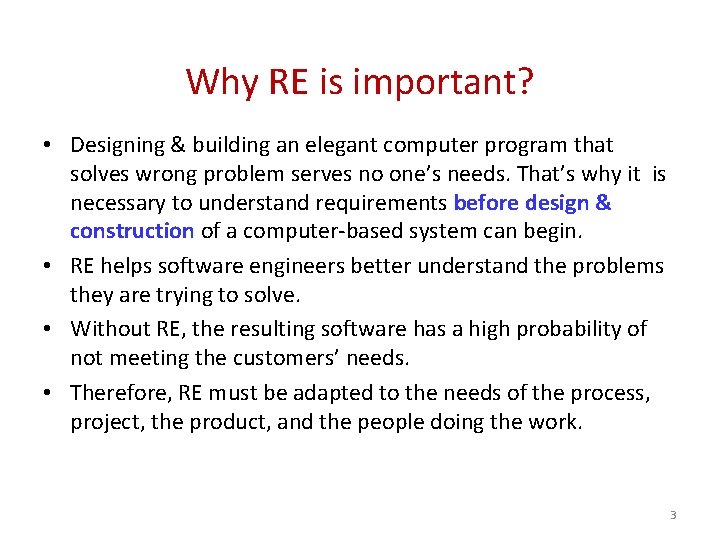 Why RE is important?

• Designing & building an elegant computer program that solves wrong problem serves no one's needs. That's why it is necessary to understand requirements before design & construction of a computer-based system can begin.

• RE helps software engineers better understand the problems they are trying to solve.

• Without RE, the resulting software has a high probability of not meeting the customers' needs.

• Therefore, RE must be adapted to the needs of the process, project, the product, and the people doing the work.

3